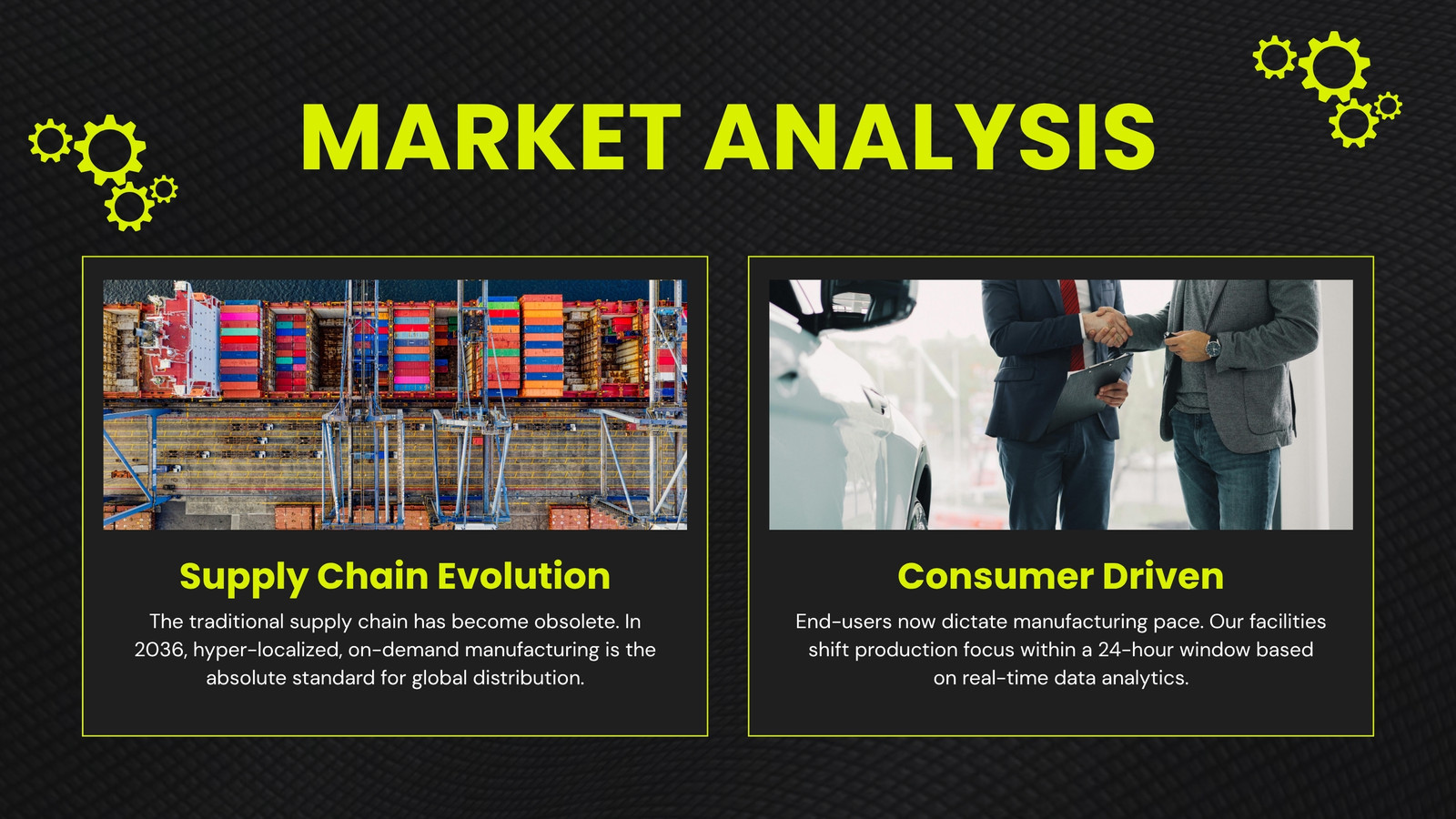 MARKET ANALYSIS

Supply Chain Evolution

The traditional supply chain has become obsolete. In 2036, hyper-localized, on-demand manufacturing is the absolute standard for global distribution.

Consumer Driven

End-users now dictate manufacturing pace. Our facilities shift production focus within a 24-hour window based on real-time data analytics.